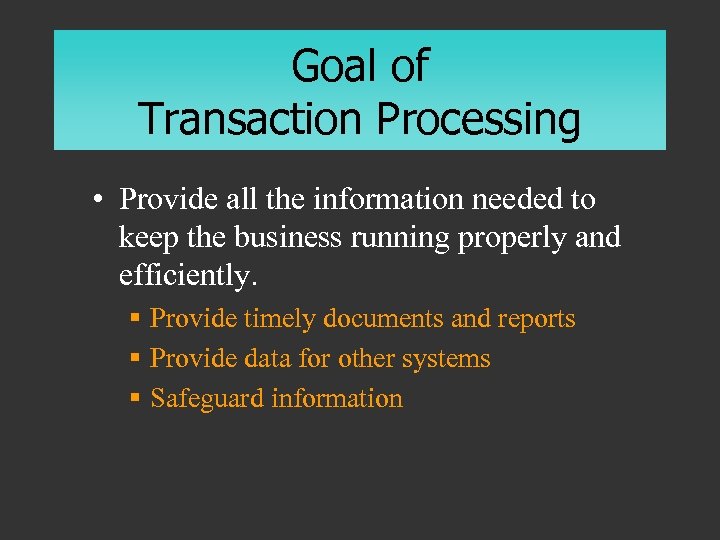 Goal of
Transaction Processing

• Provide all the information needed to keep the business running properly and efficiently.

▪ Provide timely documents and reports
▪ Provide data for other systems
▪ Safeguard information